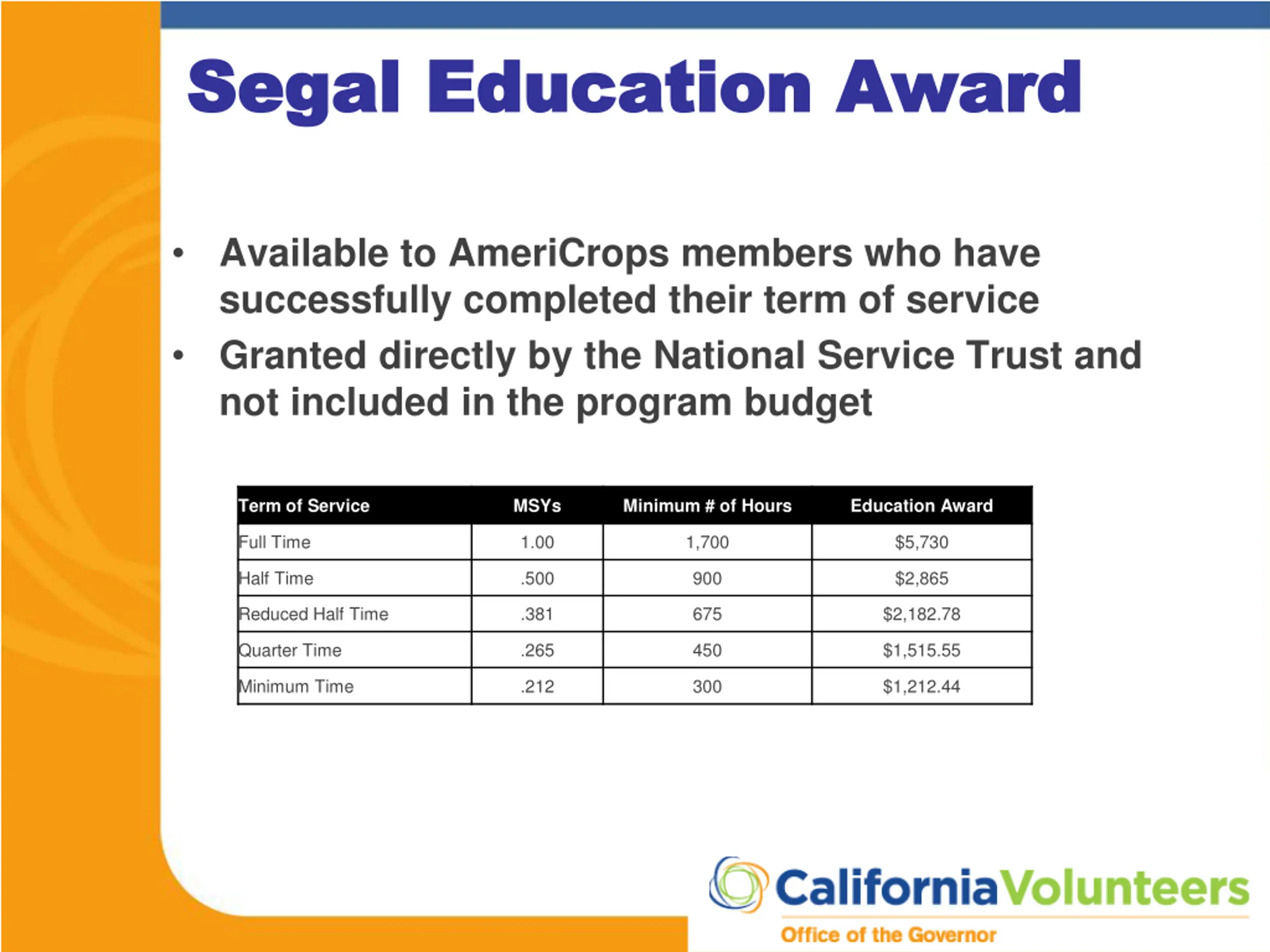 Segal Education Award

• Available to AmeriCrops members who have successfully completed their term of service
• Granted directly by the National Service Trust and not included in the program budget

| Term of Service | MSYs | Minimum # of Hours | Education Award |
|---|---|---|---|
| Full Time | 1.00 | 1,700 | $5,730 |
| Half Time | .500 | 900 | $2,865 |
| Reduced Half Time | .381 | 675 | $2,182.78 |
| Quarter Time | .265 | 450 | $1,515.55 |
| Minimum Time | .212 | 300 | $1,212.44 |

CaliforniaVolunteers
Office of the Governor